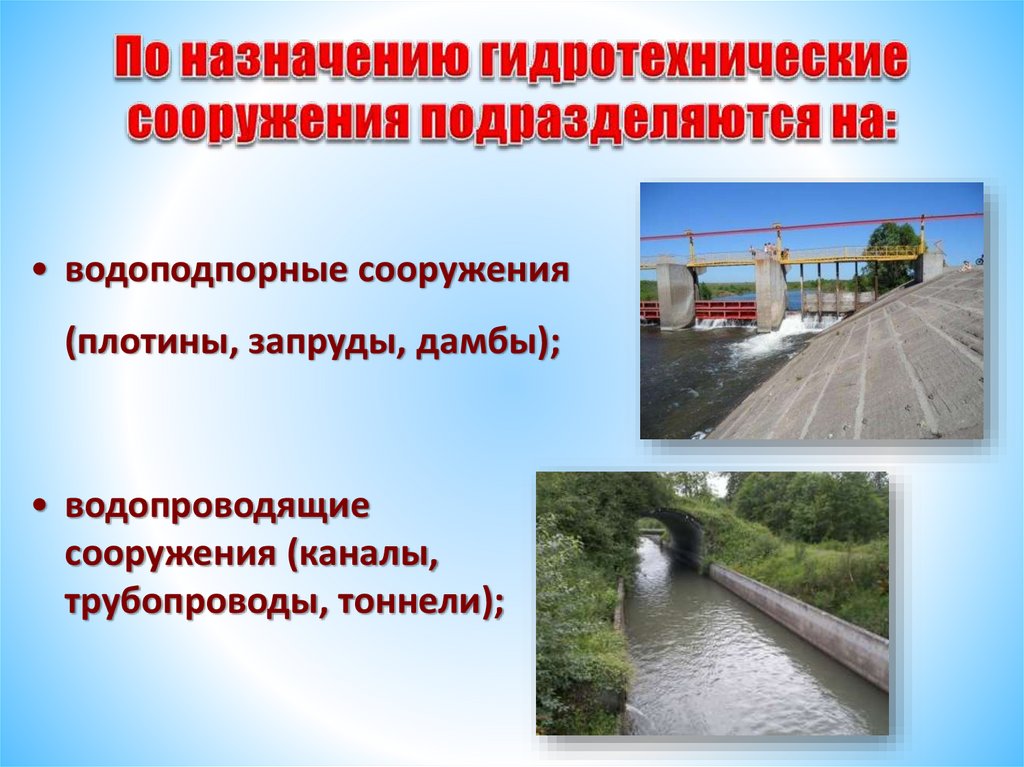 По назначению гидротехнические сооружения подразделяются на:

• водоподпорные сооружения

(плотины, запруды, дамбы);

• водопроводящие сооружения (каналы, трубопроводы, тоннели);